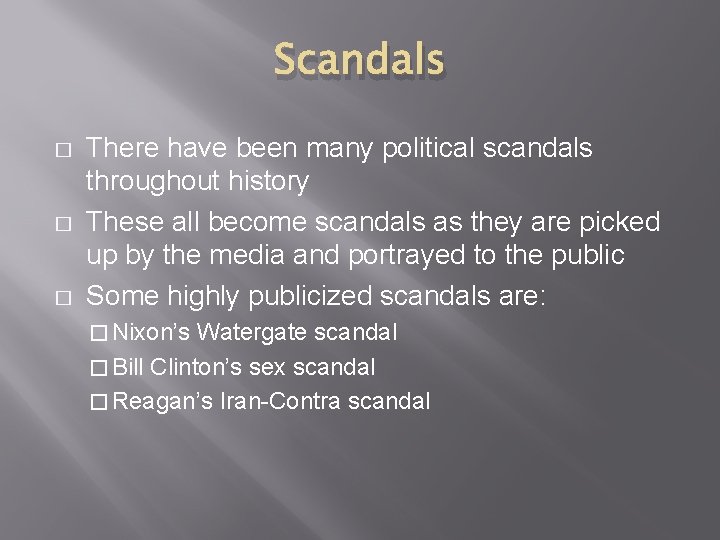 Scandals

□ There have been many political scandals throughout history

□ These all become scandals as they are picked up by the media and portrayed to the public

□ Some highly publicized scandals are:

□ Nixon's Watergate scandal

□ Bill Clinton's sex scandal

□ Reagan's Iran-Contra scandal